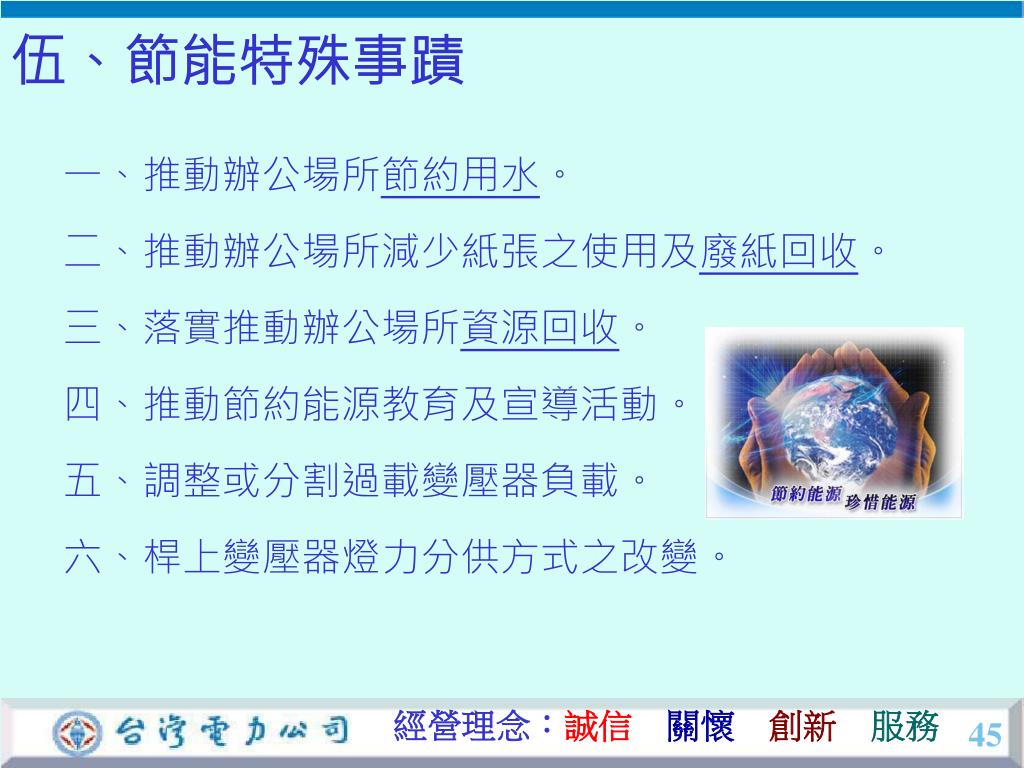 伍、節能特殊事蹟

一、推動辦公場所節約用水。

二、推動辦公場所減少紙張之使用及廢紙回收。

三、落實推動辦公場所資源回收。

四、推動節約能源教育及宣導活動。

五、調整或分割過載變壓器負載。

六、桿上變壓器燈力分供方式之改變。

節約能源 珍惜能源

台灣電力公司 經營理念：誠信 關懷 創新 服務 45